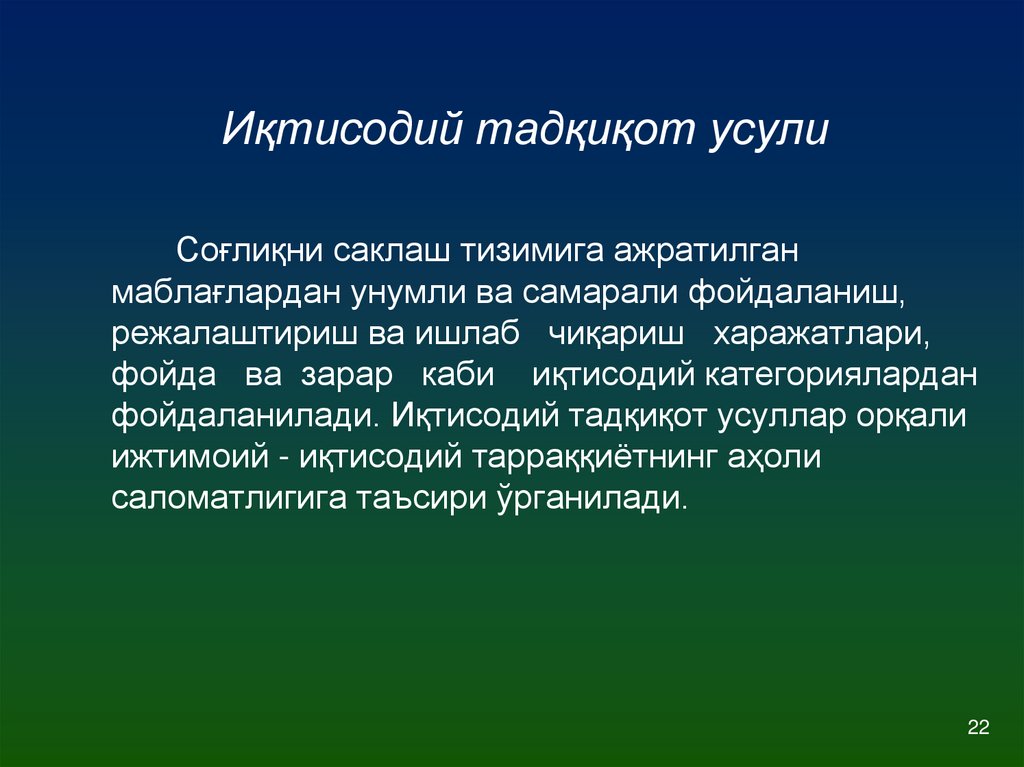 Иқтисодий тадқиқот усули

Соғлиқни саклаш тизимига ажратилган маблағлардан унумли ва самарали фойдаланиш, режалаштириш ва ишлаб чиқариш харажатлари, фойда ва зарар каби иқтисодий категориялардан фойдаланилади. Иқтисодий тадқиқот усуллар орқали ижтимоий - иқтисодий тарраққиётнинг аҳоли саломатлигига таъсири ўрганилади.

22